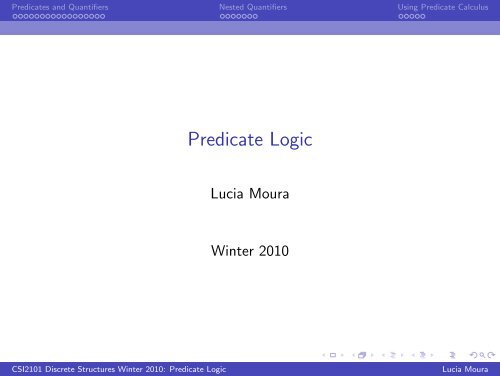 Predicates and Quantifiers
Nested Quantifiers
Using Predicate Calculus

Predicate Logic

Lucia Moura

Winter 2010

CSI2101 Discrete Structures Winter 2010: Predicate Logic
Lucia Moura